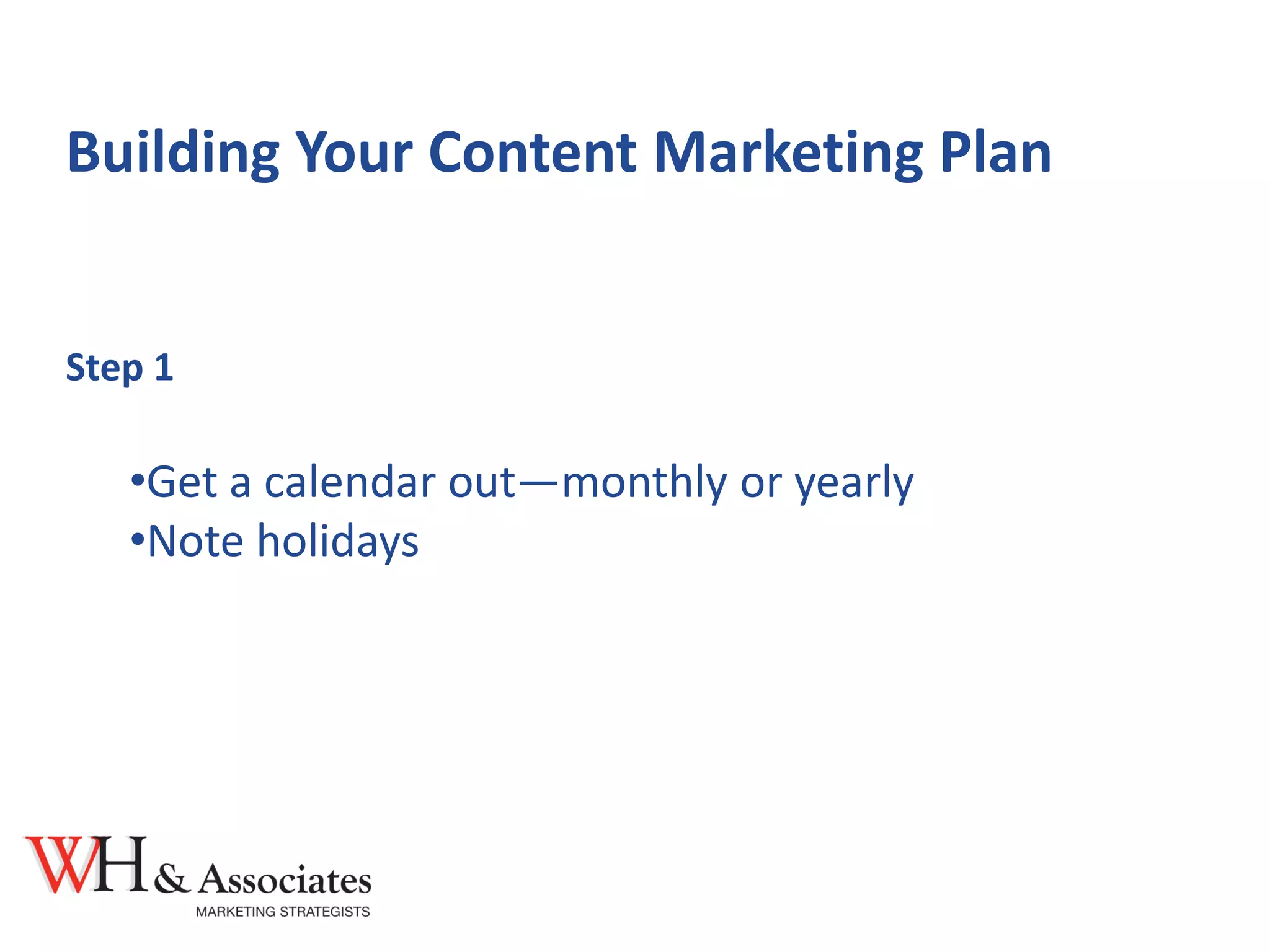 Building Your Content Marketing Plan

Step 1

•Get a calendar out—monthly or yearly
•Note holidays

WH & Associates
MARKETING STRATEGISTS